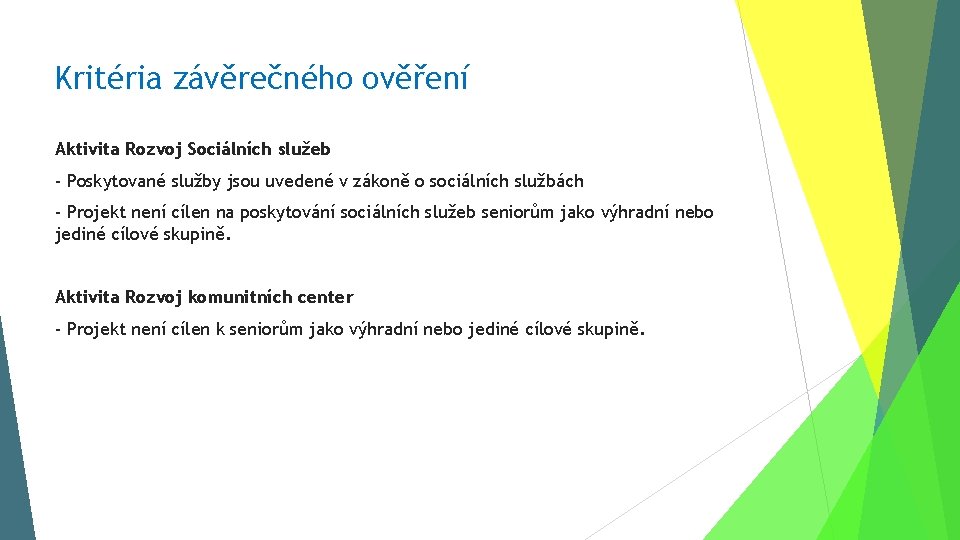 Kritéria závěrečného ověření

Aktivita Rozvoj Sociálních služeb

- Poskytované služby jsou uvedené v zákoně o sociálních službách

- Projekt není cílen na poskytování sociálních služeb seniorům jako výhradní nebo jediné cílové skupině.

Aktivita Rozvoj komunitních center

- Projekt není cílen k seniorům jako výhradní nebo jediné cílové skupině.